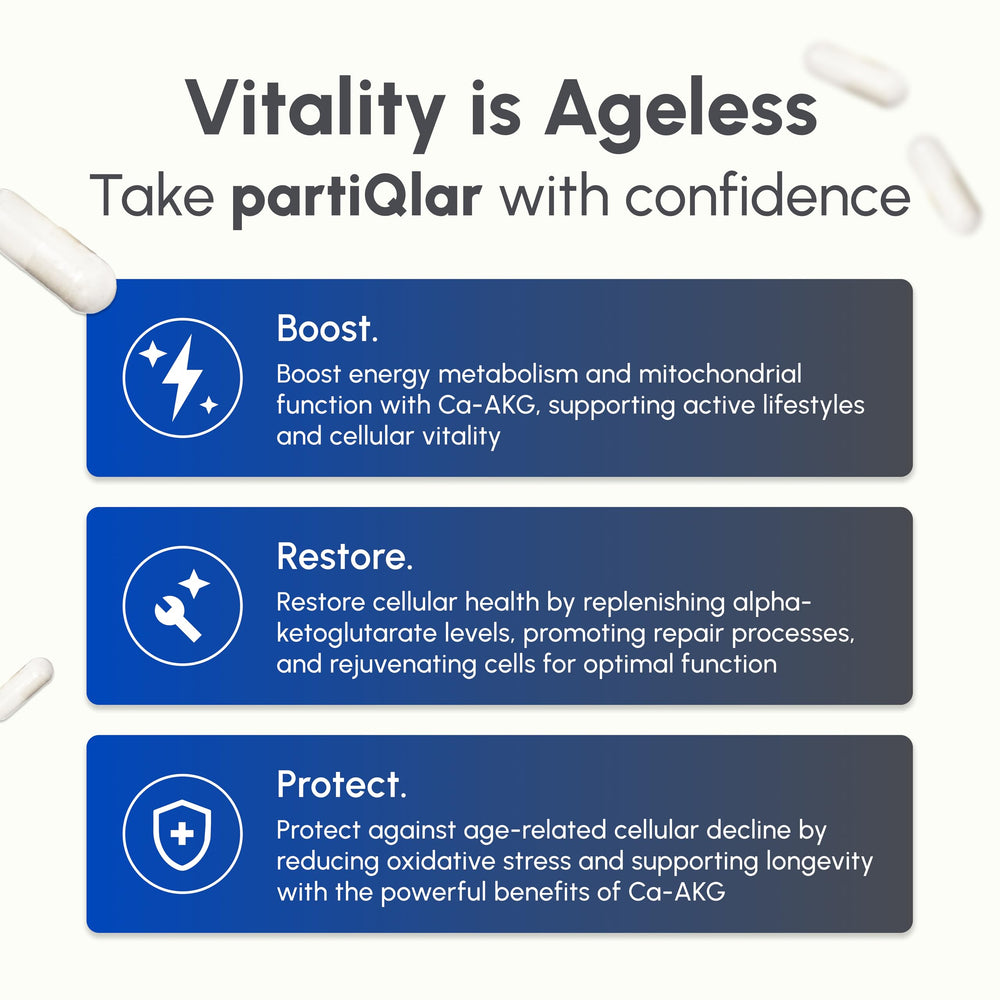 Vitality is Ageless
Take partiQlar with confidence

Boost.
Boost energy metabolism and mitochondrial function with Ca-AKG, supporting active lifestyles and cellular vitality

Restore.
Restore cellular health by replenishing alpha-ketoglutarate levels, promoting repair processes, and rejuvenating cells for optimal function

Protect.
Protect against age-related cellular decline by reducing oxidative stress and supporting longevity with the powerful benefits of Ca-AKG